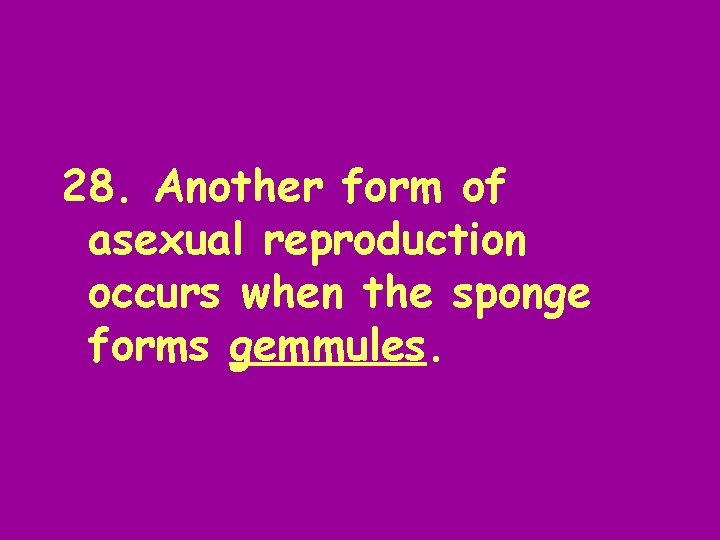 28. Another form of asexual reproduction occurs when the sponge forms gemmules.